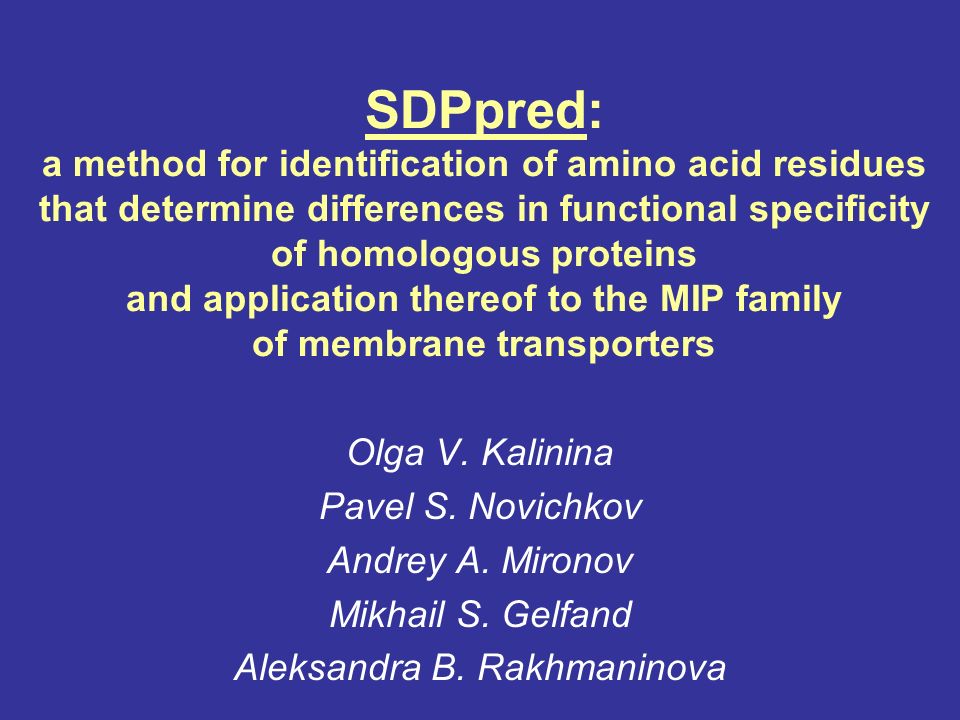 SDPpred:
a method for identification of amino acid residues that determine differences in functional specificity of homologous proteins
and application thereof to the MIP family of membrane transporters

Olga V. Kalinina
Pavel S. Novichkov
Andrey A. Mironov
Mikhail S. Gelfand
Aleksandra B. Rakhmaninova